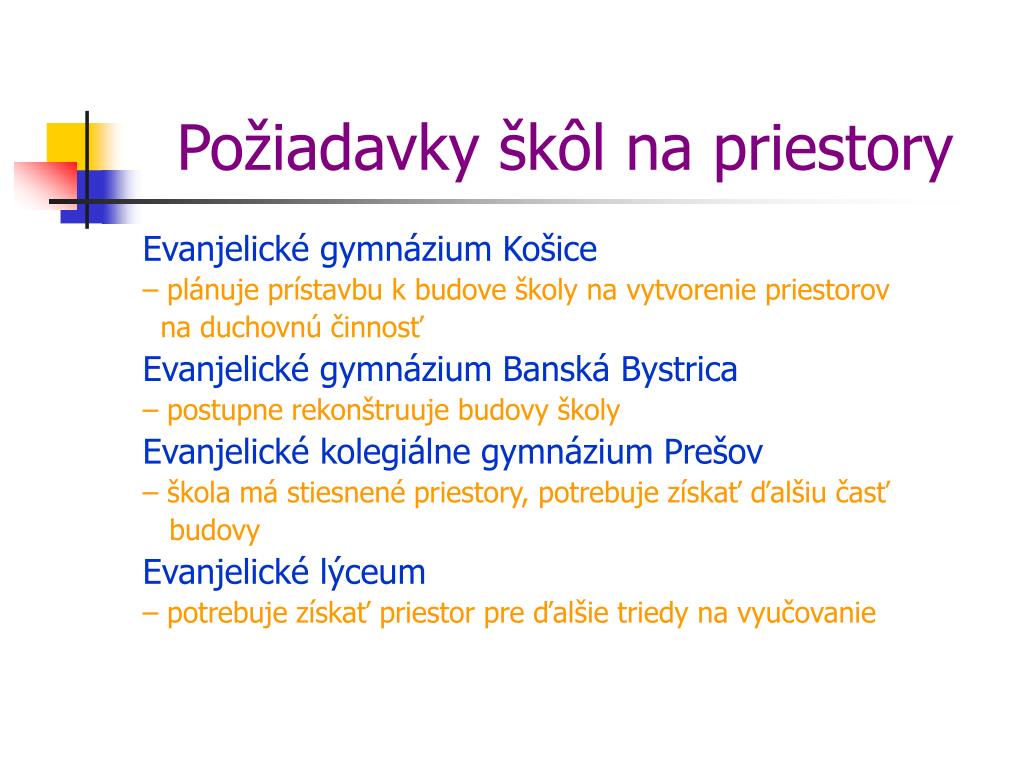 Požiadavky škôl na priestory

Evanjelické gymnázium Košice
– plánuje prístavbu k budove školy na vytvorenie priestorov na duchovnú činnosť

Evanjelické gymnázium Banská Bystrica
– postupne rekonštruuje budovy školy

Evanjelické kolegiálne gymnázium Prešov
– škola má stiesnené priestory, potrebuje získať ďalšiu časť budovy

Evanjelické lýceum
– potrebuje získať priestor pre ďalšie triedy na vyučovanie